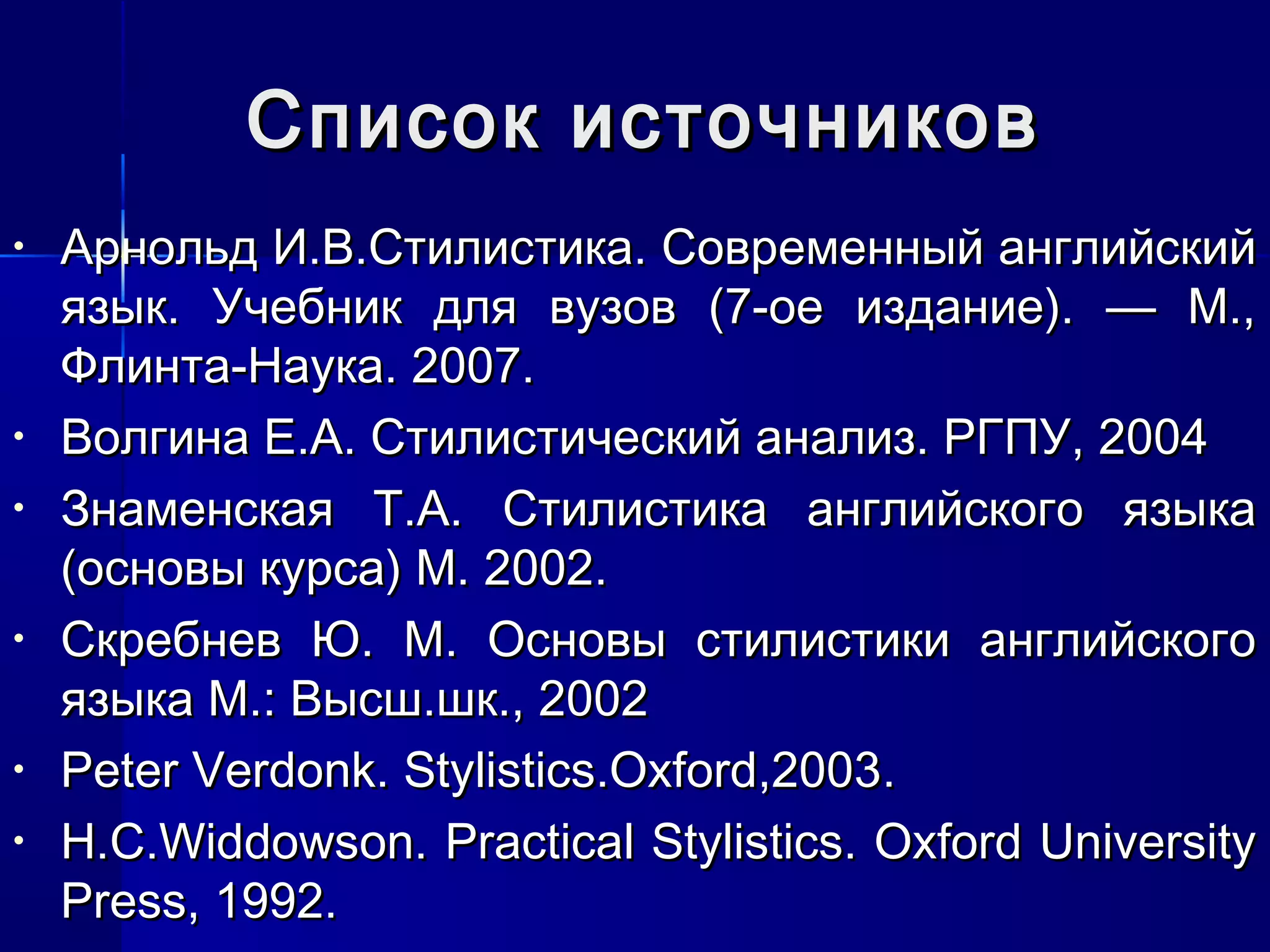 Список источников

• Арнольд И.В.Стилистика. Современный английский язык. Учебник для вузов (7-ое издание). — М., Флинта-Наука. 2007.
• Волгина Е.А. Стилистический анализ. РГПУ, 2004
• Знаменская Т.А. Стилистика английского языка (основы курса) М. 2002.
• Скребнев Ю. М. Основы стилистики английского языка М.: Высш.шк., 2002
• Peter Verdonk. Stylistics.Oxford,2003.
• H.C.Widdowson. Practical Stylistics. Oxford University Press, 1992.